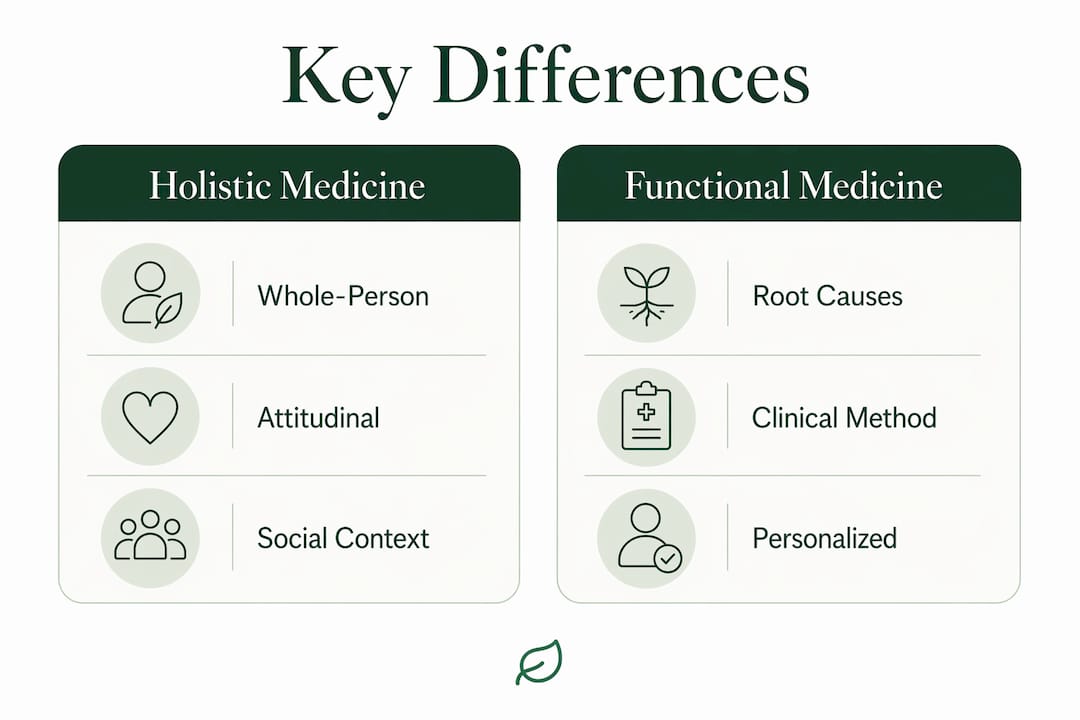 Key Differences

Holistic Medicine

Whole-Person

Attitudinal

Social Context

Functional Medicine

Root Causes

Clinical Method

Personalized